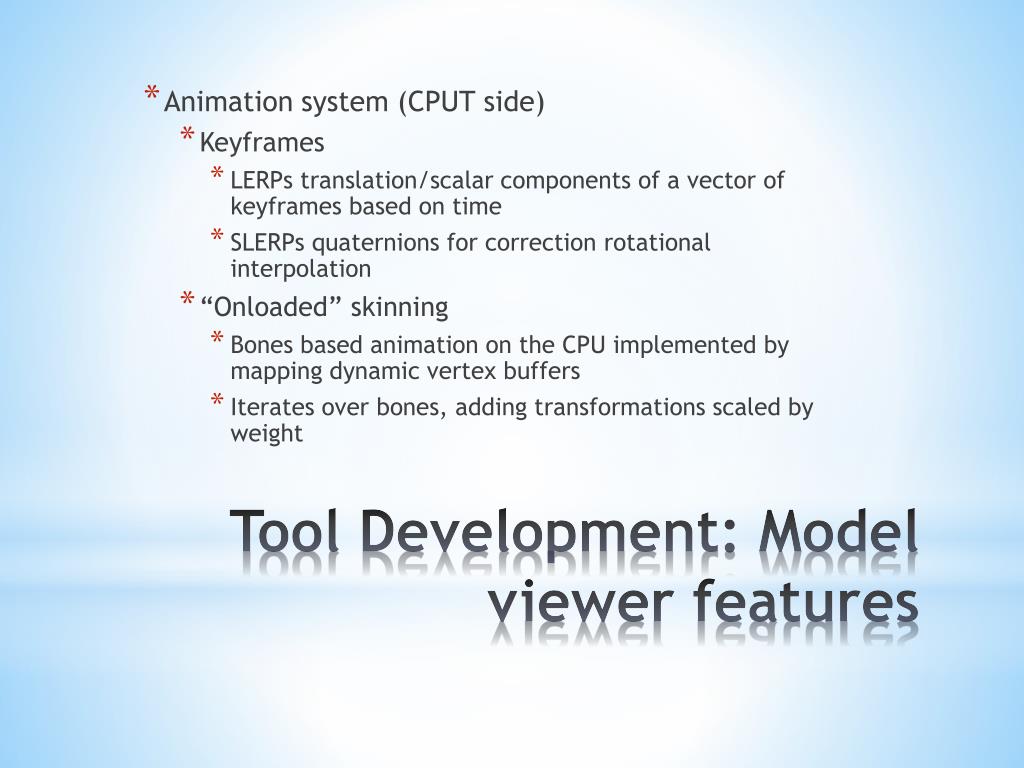 * Animation system (CPUT side)
* Keyframes
* LERPs translation/scalar components of a vector of keyframes based on time
* SLERPs quaternions for correction rotational interpolation
* “Onloaded” skinning
* Bones based animation on the CPU implemented by mapping dynamic vertex buffers
* Iterates over bones, adding transformations scaled by weight

Tool Development: Model viewer features